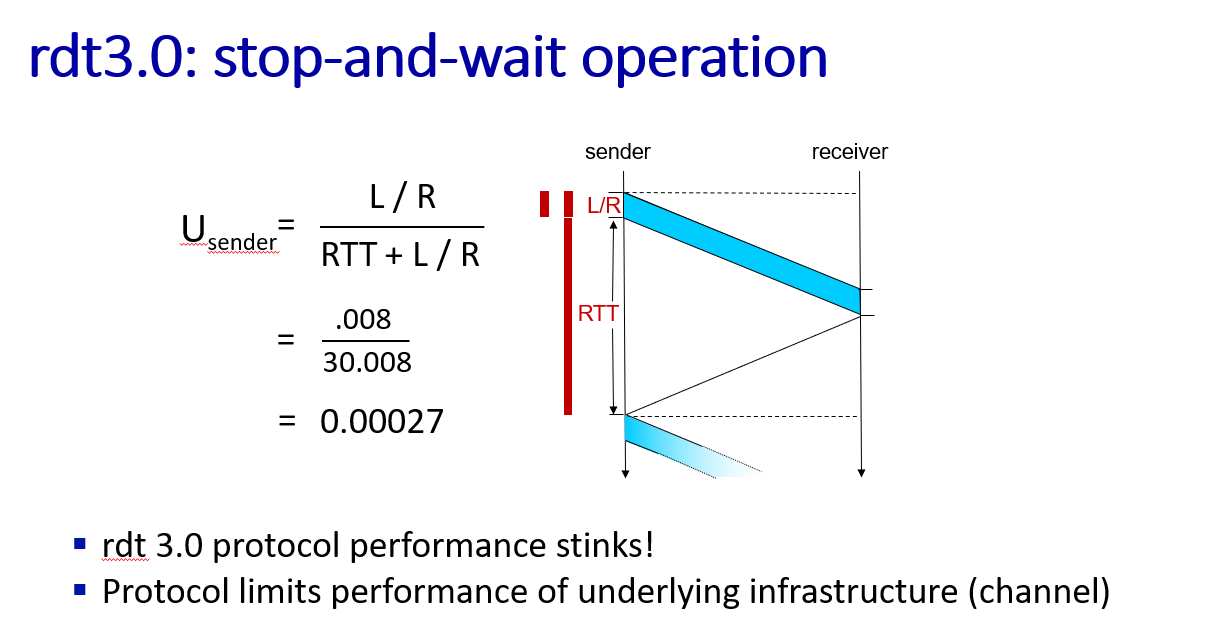 rdt3.0: stop-and-wait operation

$U_{sender} = \frac{L / R}{RTT + L / R}$

$= \frac{.008}{30.008}$

$= 0.00027$

sender

receiver

L/R

RTT

▪ rdt 3.0 protocol performance stinks!
▪ Protocol limits performance of underlying infrastructure (channel)